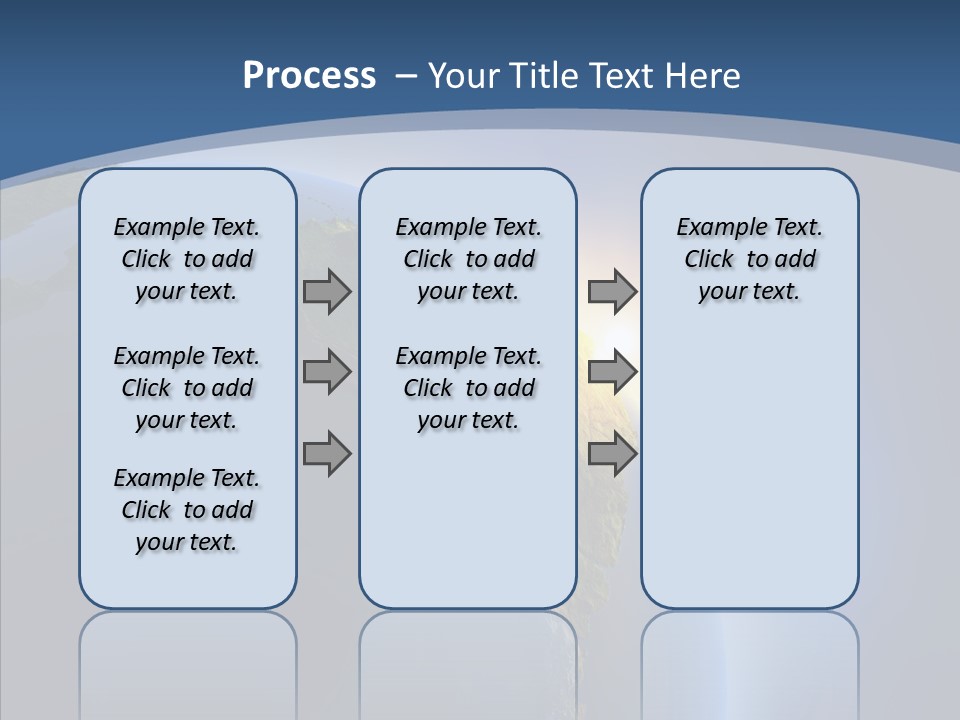 Process – Your Title Text Here

Example Text. Click to add your text.

Example Text. Click to add your text.

Example Text. Click to add your text.

Example Text. Click to add your text.

Example Text. Click to add your text.

Example Text. Click to add your text.